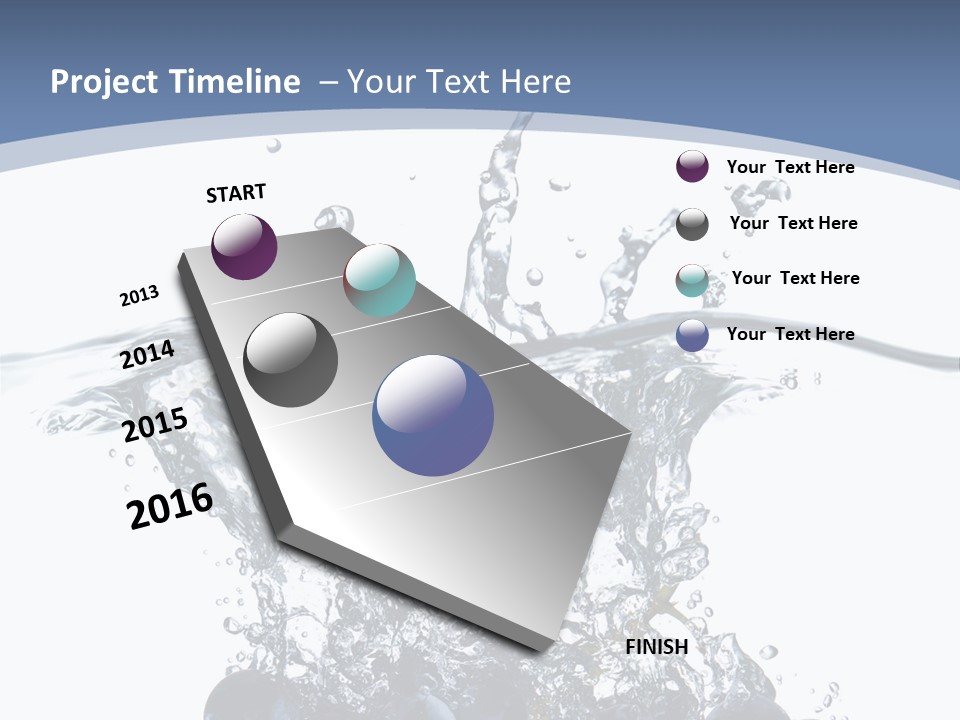 Project Timeline – Your Text Here

START

2013

2014

2015

2016

FINISH

Your Text Here

Your Text Here

Your Text Here

Your Text Here